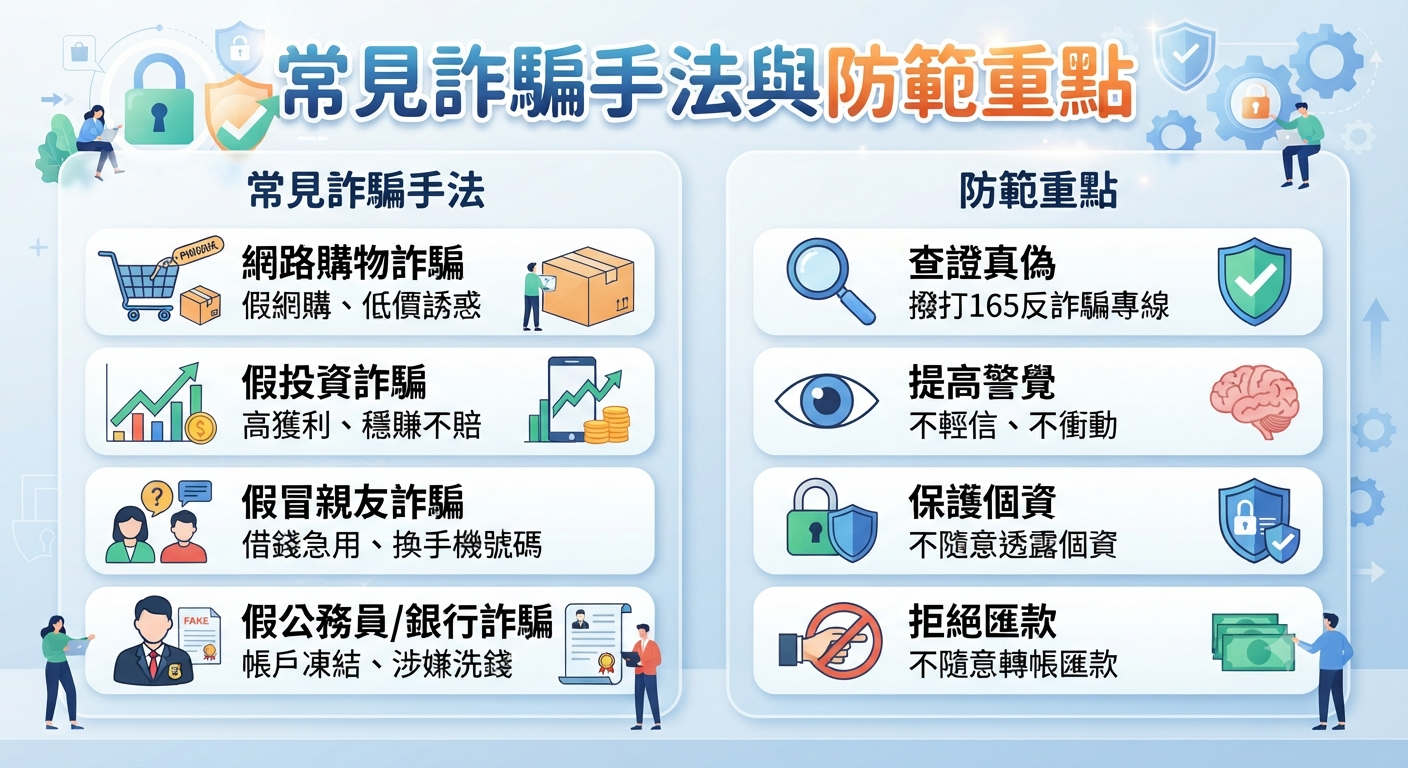 常見詐騙手法與防範重點

常見詐騙手法

網路購物詐騙
假網購、低價誘惑

假投資詐騙
高獲利、穩賺不賠

假冒親友詐騙
借錢急用、換手機號碼

FAKE
假公務員/銀行詐騙
帳戶凍結、涉嫌洗錢

防範重點

查證真偽
撥打165反詐騙專線

提高警覺
不輕信、不衝動

保護個資
不隨意透露個資

拒絕匯款
不隨意轉帳匯款